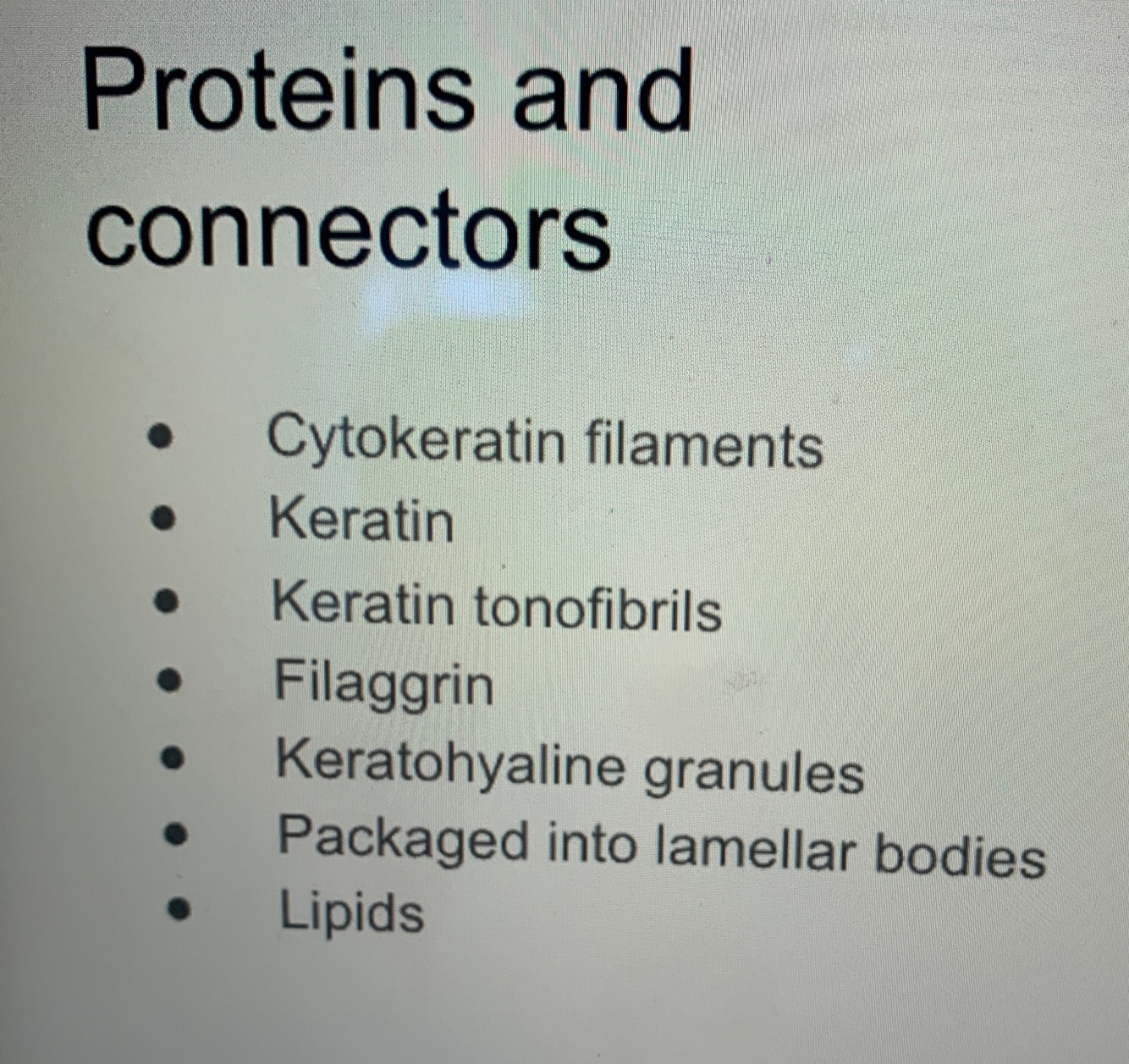 Proteins and connectors

- Cytokeratin filaments
- Keratin
- Keratin tonofibrils
- Filaggrin
- Keratohyaline granules
- Packaged into lamellar bodies
- Lipids